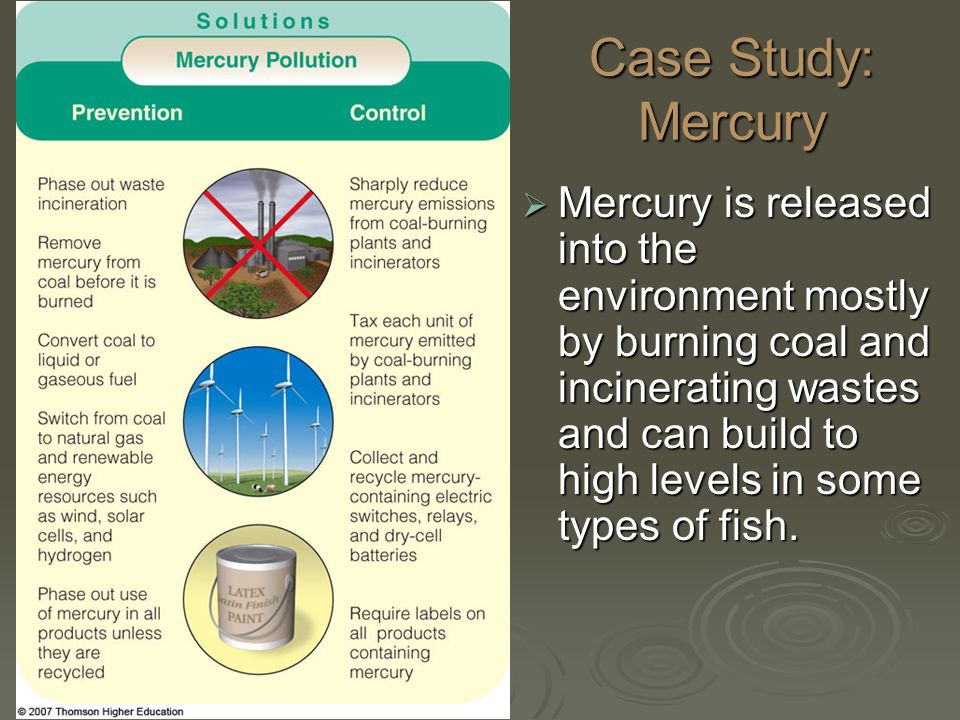 Solutions

Mercury Pollution

Prevention

Phase out waste incineration

Remove mercury from coal before it is burned

Convert coal to liquid or gaseous fuel

Switch from coal to natural gas and renewable energy resources such as wind, solar cells, and hydrogen

Phase out use of mercury in all products unless they are recycled

Control

Sharply reduce mercury emissions from coal-burning plants and incinerators

Tax each unit of mercury emitted by coal-burning plants and incinerators

Collect and recycle mercury-containing electric switches, relays, and dry-cell batteries

Require labels on all products containing mercury

LATEX Satin Finish PAINT

© 2007 Thomson Higher Education

Case Study: Mercury

Mercury is released into the environment mostly by burning coal and incinerating wastes and can build to high levels in some types of fish.